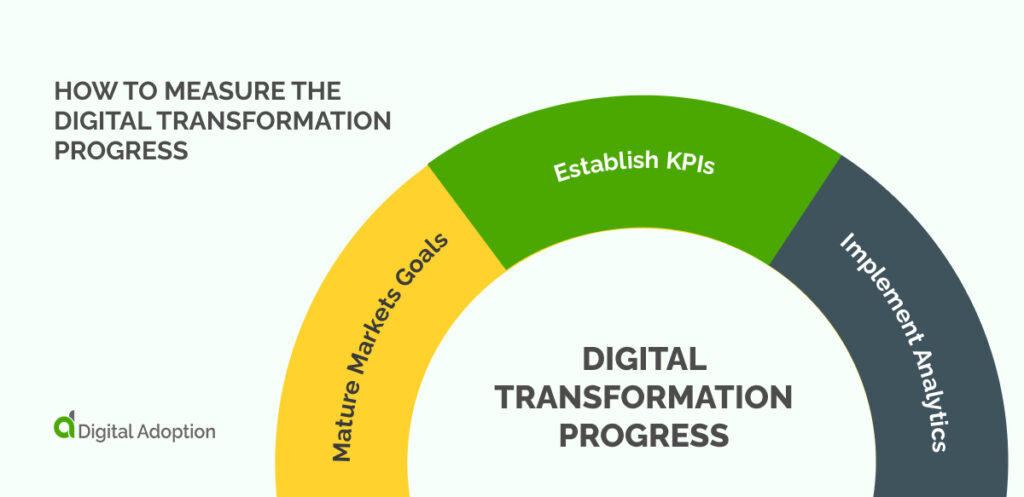 HOW TO MEASURE THE DIGITAL TRANSFORMATION PROGRESS

Mature Markets Goals

Establish KPIs

Implement Analytics

DIGITAL TRANSFORMATION PROGRESS

Digital Adoption